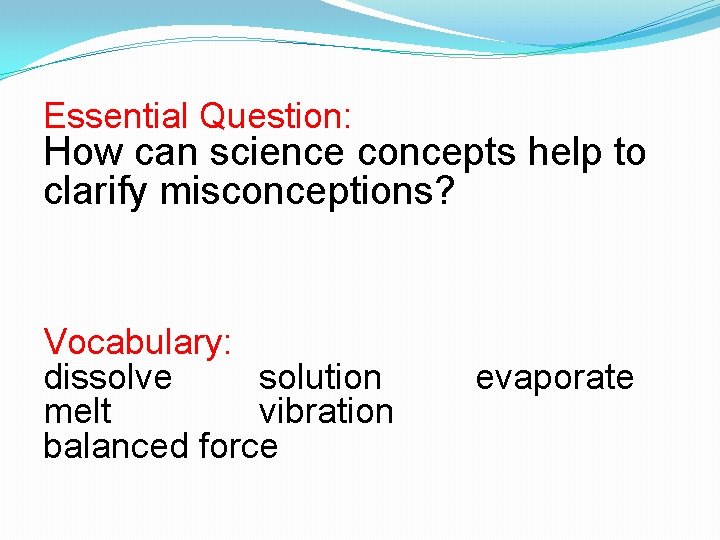 Essential Question:
How can science concepts help to clarify misconceptions?

Vocabulary:
dissolve solution evaporate
melt vibration
balanced force